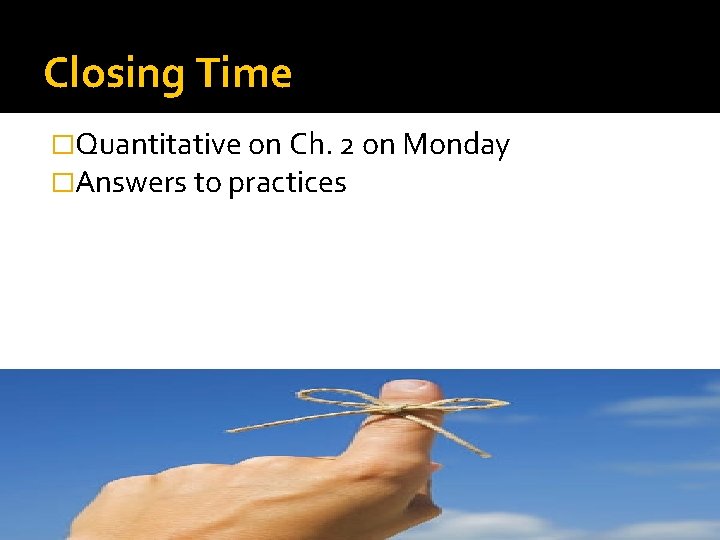 Closing Time

□Quantitative on Ch. 2 on Monday
□Answers to practices